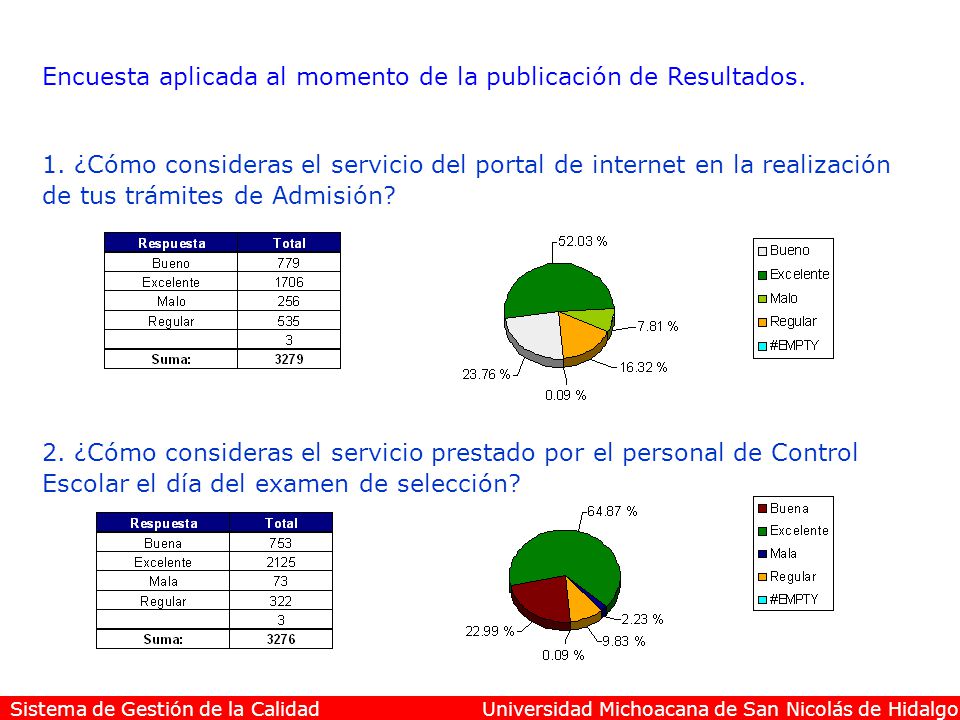 Encuesta aplicada al momento de la publicación de Resultados.

1. ¿Cómo consideras el servicio del portal de internet en la realización de tus trámites de Admisión?

| Respuesta | Total |
|---|---|
| Bueno | 779 |
| Excelente | 1706 |
| Malo | 256 |
| Regular | 535 |
| | 3 |
| Suma: | 3279 |

52.03 %
7.81 %
16.32 %
0.09 %
23.76 %

Bueno
Excelente
Malo
Regular
#EMPTY

2. ¿Cómo consideras el servicio prestado por el personal de Control Escolar el día del examen de selección?

| Respuesta | Total |
|---|---|
| Buena | 753 |
| Excelente | 2125 |
| Mala | 73 |
| Regular | 322 |
| | 3 |
| Suma: | 3276 |

64.87 %
2.23 %
9.83 %
0.09 %
22.99 %

Buena
Excelente
Mala
Regular
#EMPTY

Sistema de Gestión de la Calidad Universidad Michoacana de San Nicolás de Hidalgo